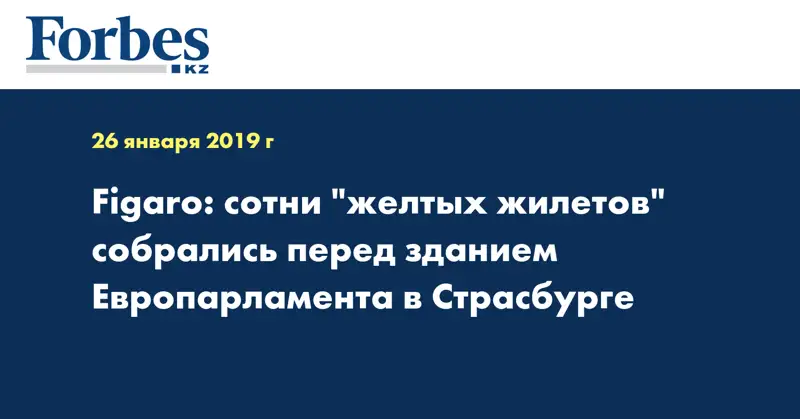 Forbes
KZ

26 января 2019 г

Figaro: сотни "желтых жилетов" собрались перед зданием Европарламента в Страсбурге